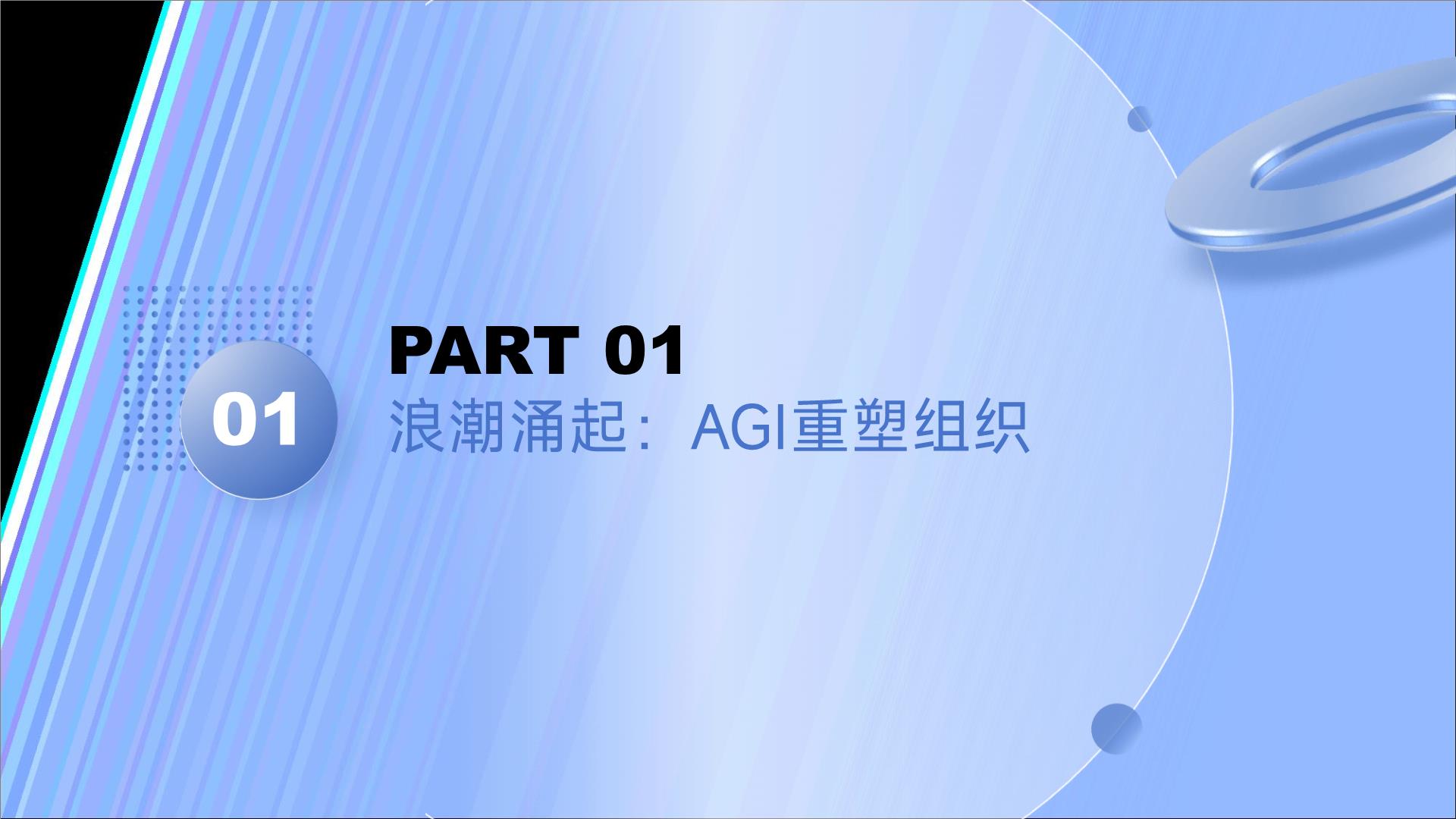 01

PART 01

浪潮涌起：AGI重塑组织